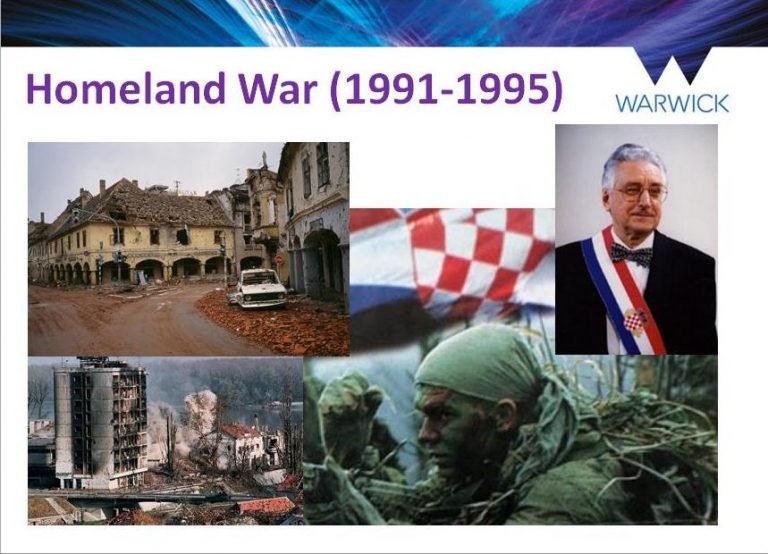 Homeland War (1991-1995)

WARWICK